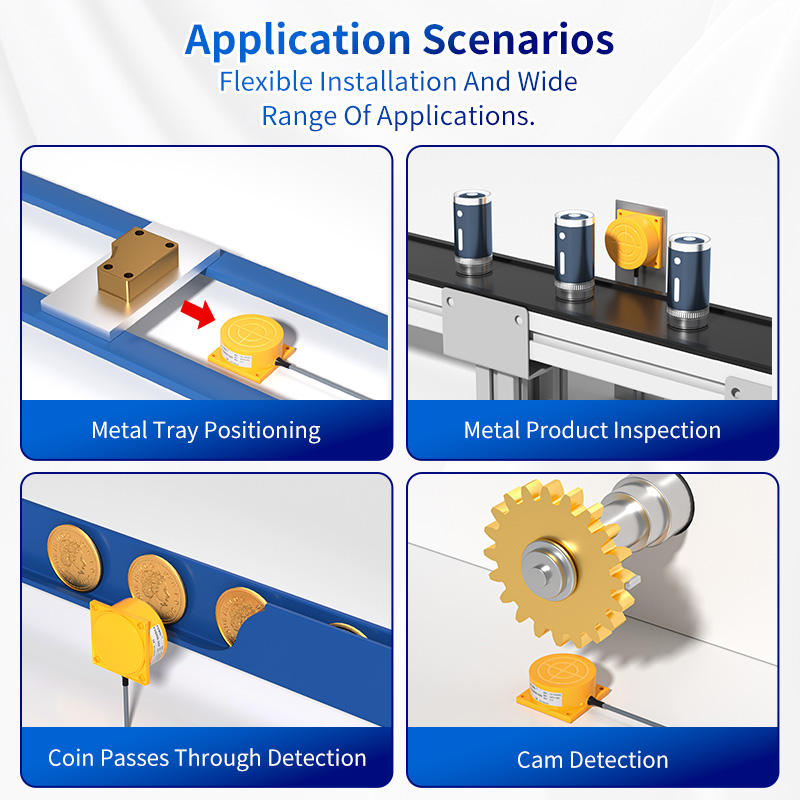 Application Scenarios
Flexible Installation And Wide Range Of Applications.

Metal Tray Positioning

Metal Product Inspection

Coin Passes Through Detection

Cam Detection